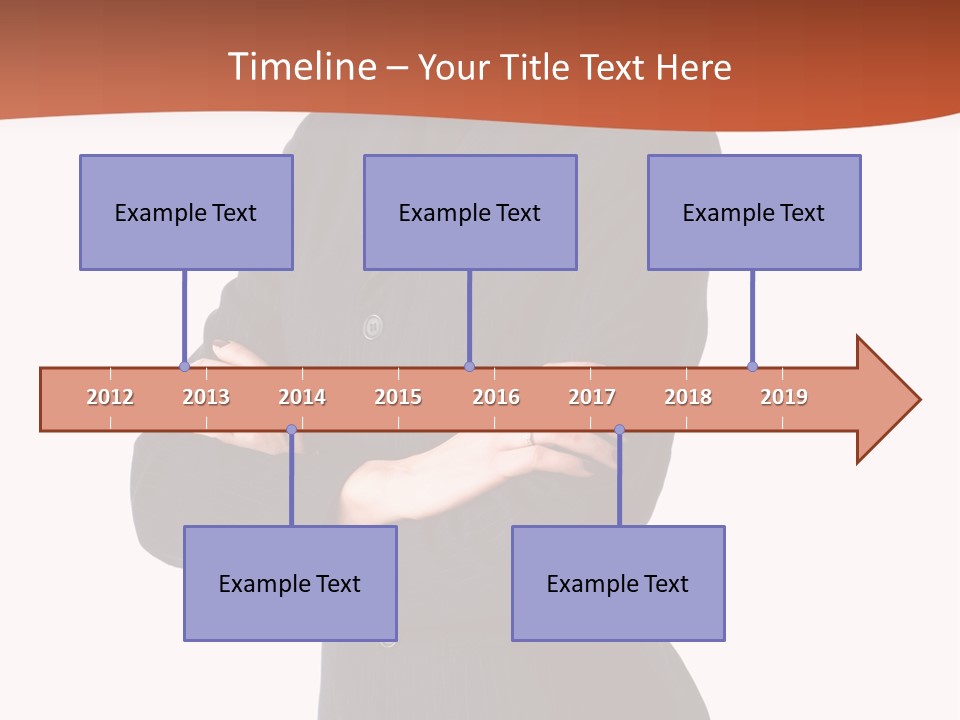 Timeline – Your Title Text Here

Example Text

Example Text

Example Text

2012 2013 2014 2015 2016 2017 2018 2019

Example Text

Example Text